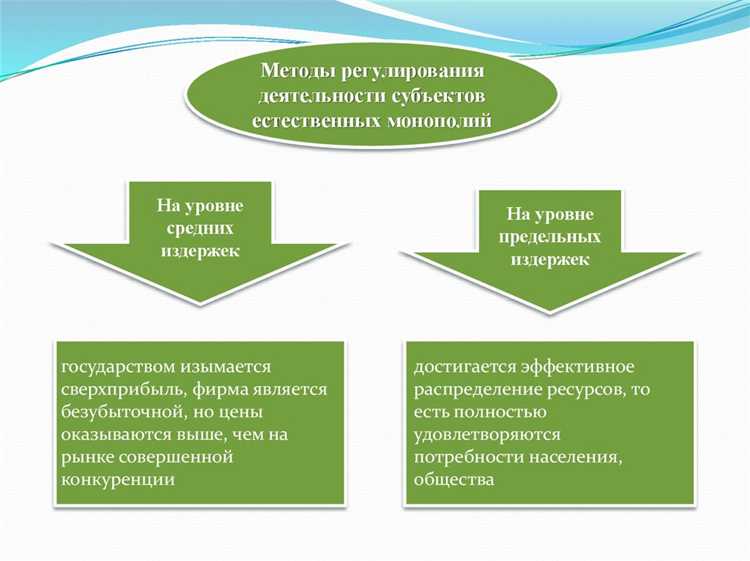 Методы регулирования деятельности субъектов естественных монополий

На уровне средних издержек

На уровне предельных издержек

государством изымается сверхприбыль, фирма является безубыточной, но цены оказываются выше, чем на рынке совершенной конкуренции

достигается эффективное распределение ресурсов, то есть полностью удовлетворяются потребности населения, общества